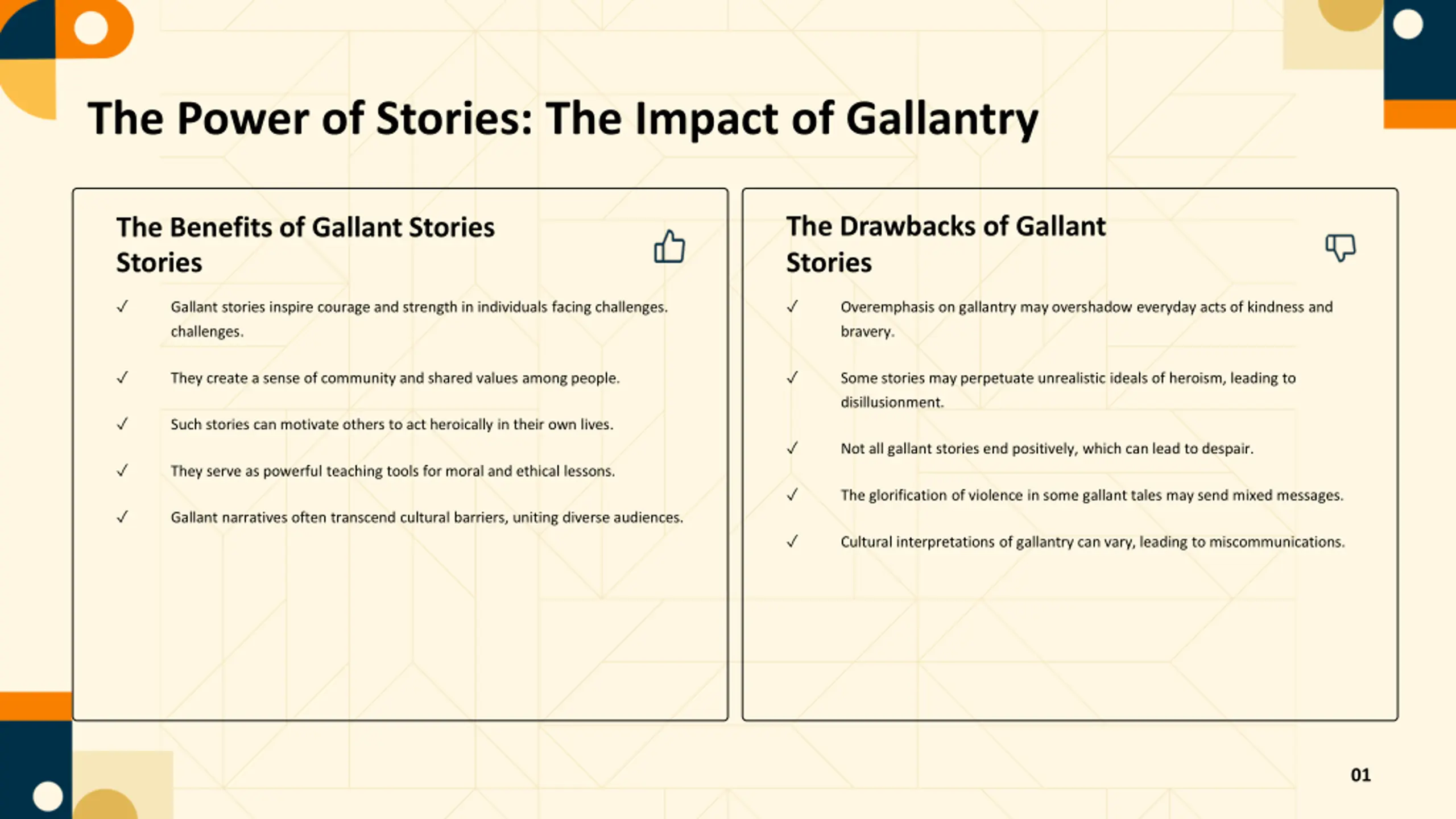 The Power of Stories: The Impact of Gallantry

The Benefits of Gallant Stories Stories

✓ Gallant stories inspire courage and strength in individuals facing challenges. challenges.

✓ They create a sense of community and shared values among people.

✓ Such stories can motivate others to act heroically in their own lives.

✓ They serve as powerful teaching tools for moral and ethical lessons.

✓ Gallant narratives often transcend cultural barriers, uniting diverse audiences.

The Drawbacks of Gallant Stories

✓ Overemphasis on gallantry may overshadow everyday acts of kindness and bravery.

✓ Some stories may perpetuate unrealistic ideals of heroism, leading to disillusionment.

✓ Not all gallant stories end positively, which can lead to despair.

✓ The glorification of violence in some gallant tales may send mixed messages.

✓ Cultural interpretations of gallantry can vary, leading to miscommunications.

01